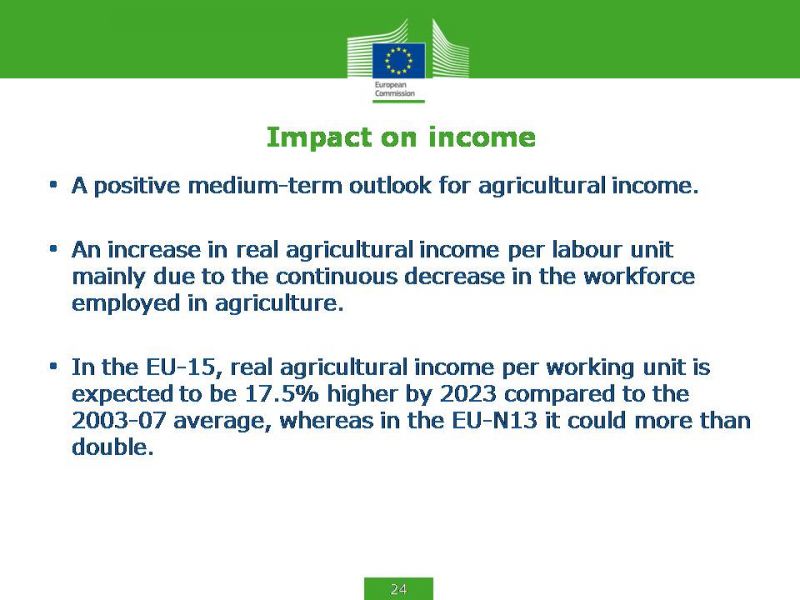 European Commission

Impact on income

• A positive medium-term outlook for agricultural income.

• An increase in real agricultural income per labour unit mainly due to the continuous decrease in the workforce employed in agriculture.

• In the EU-15, real agricultural income per working unit is expected to be 17.5% higher by 2023 compared to the 2003-07 average, whereas in the EU-N13 it could more than double.

24